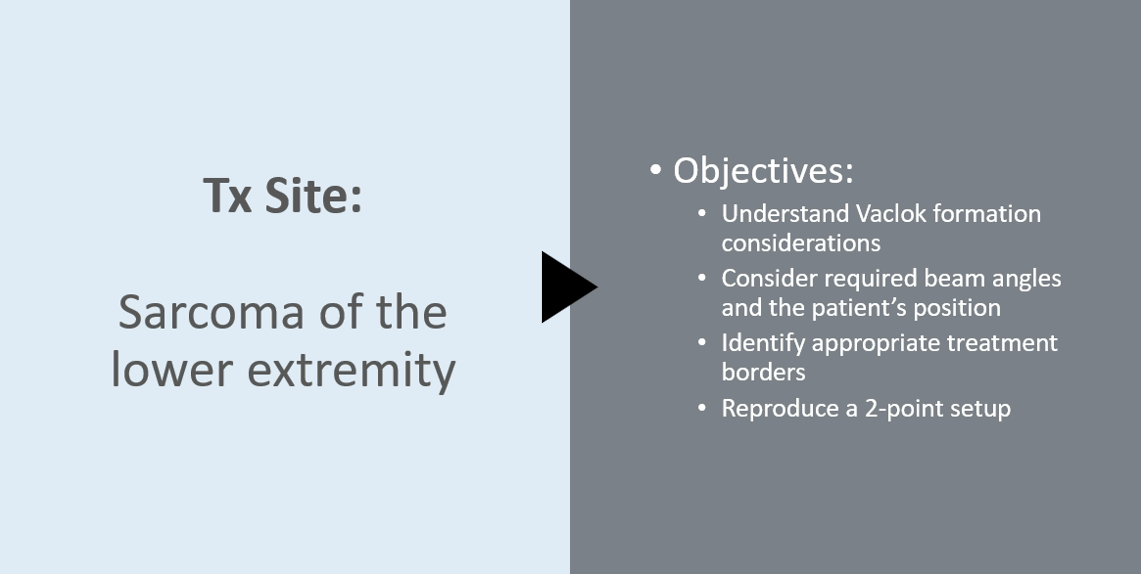 Tx Site:

Sarcoma of the lower extremity

• Objectives:
  • Understand Vaclok formation considerations
  • Consider required beam angles and the patient's position
  • Identify appropriate treatment borders
  • Reproduce a 2-point setup